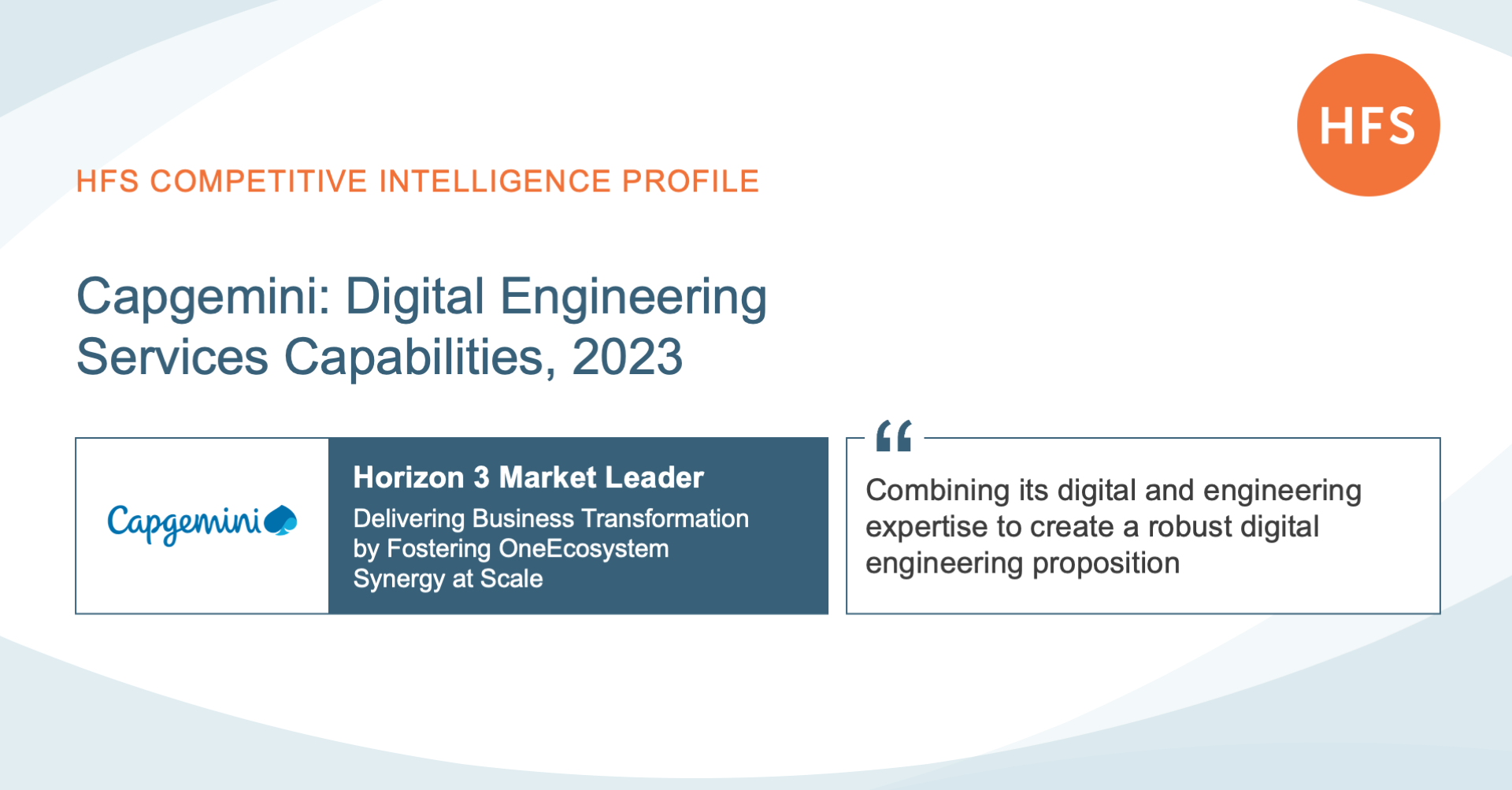 HFS

HFS COMPETITIVE INTELLIGENCE PROFILE

Capgemini: Digital Engineering Services Capabilities, 2023

Capgemini

Horizon 3 Market Leader

Delivering Business Transformation by Fostering OneEcosystem Synergy at Scale

“

Combining its digital and engineering expertise to create a robust digital engineering proposition